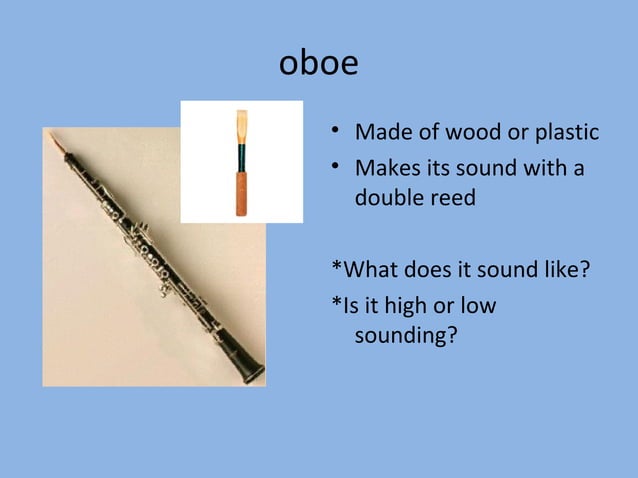 oboe

• Made of wood or plastic
• Makes its sound with a double reed

*What does it sound like?
*Is it high or low sounding?